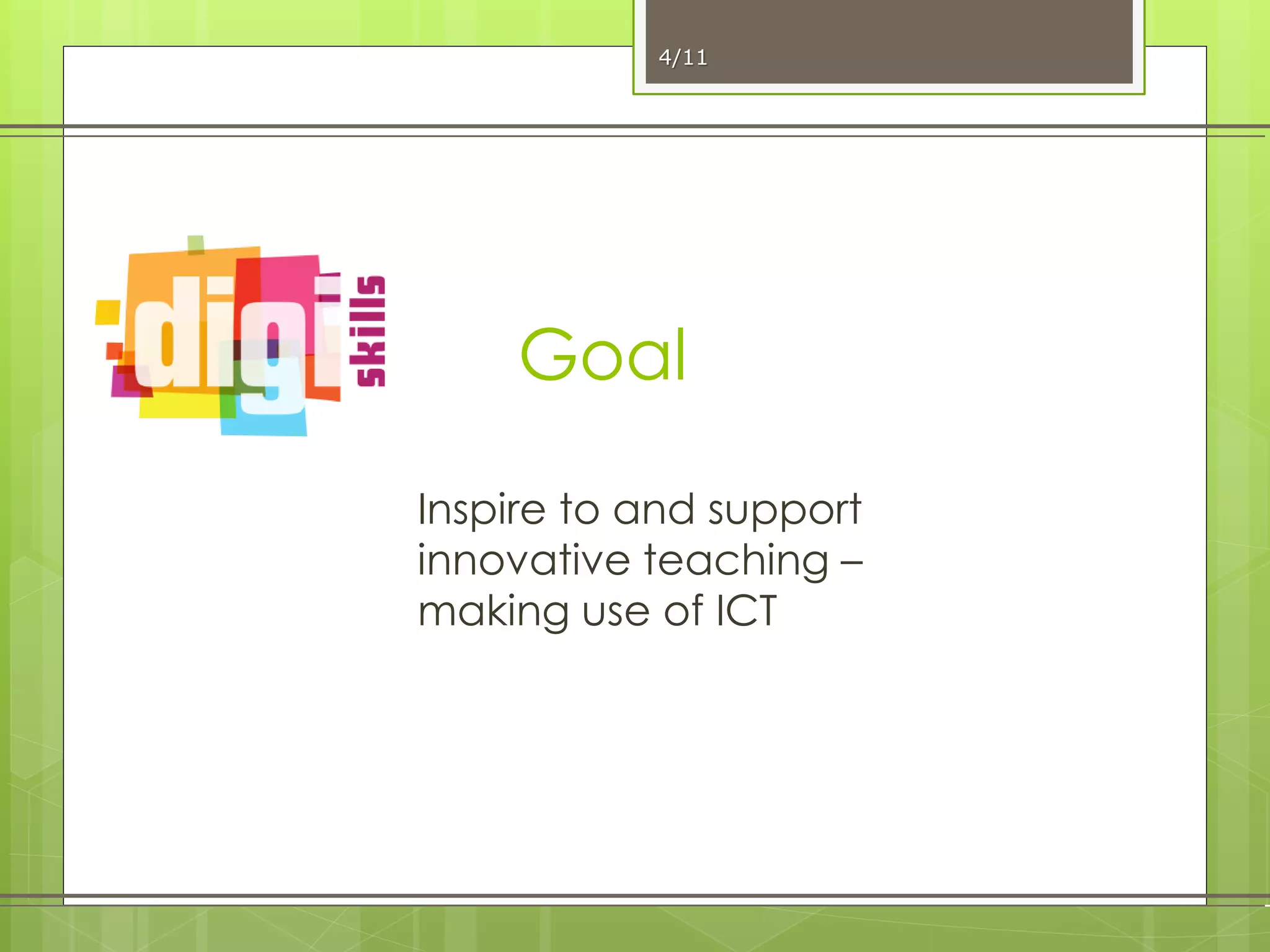 4/11

digi skills

Goal

Inspire to and support innovative teaching – making use of ICT